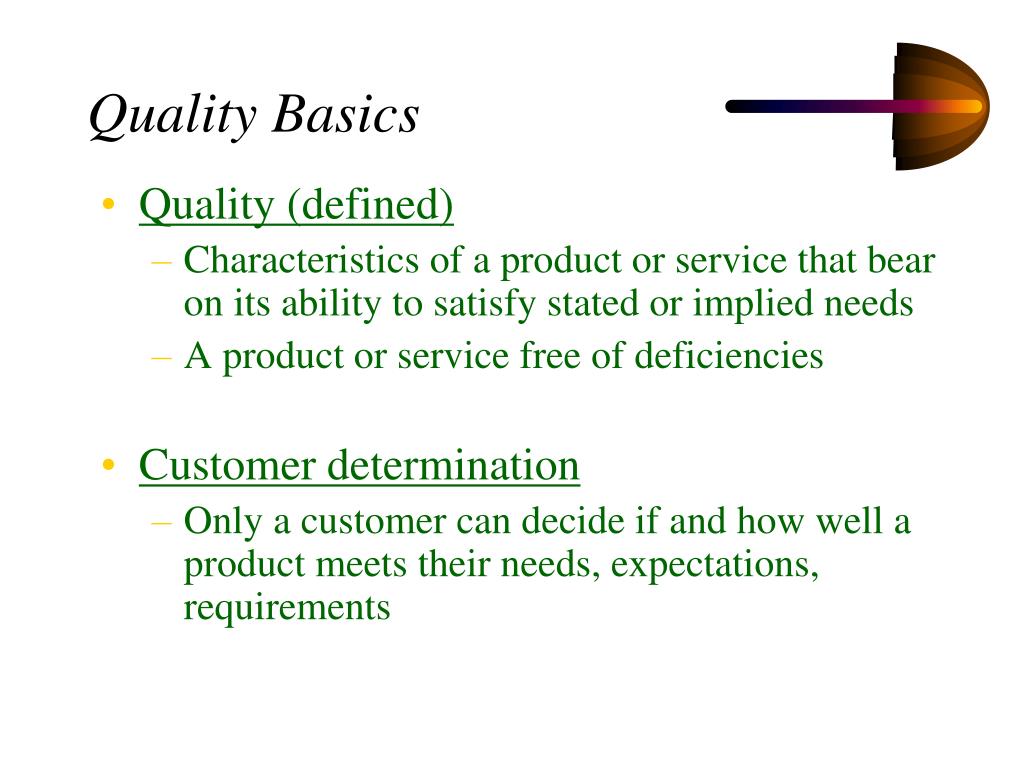 Quality Basics

• Quality (defined)
– Characteristics of a product or service that bear on its ability to satisfy stated or implied needs
– A product or service free of deficiencies

• Customer determination
– Only a customer can decide if and how well a product meets their needs, expectations, requirements